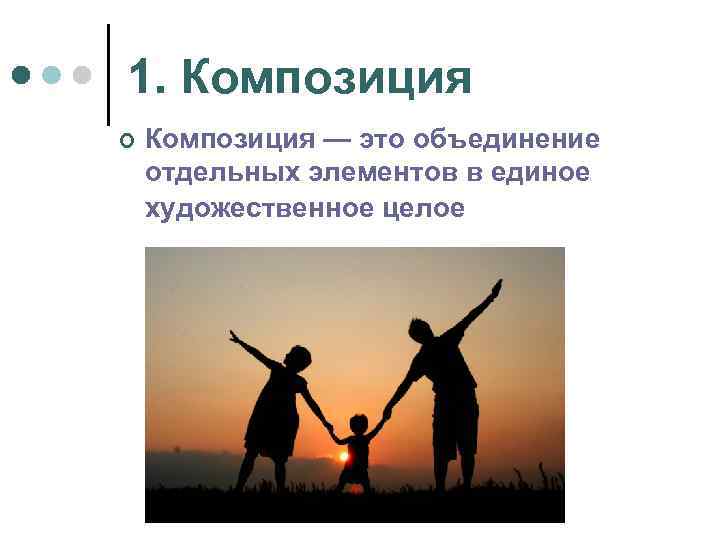 1. Композиция

Композиция — это объединение отдельных элементов в единое художественное целое